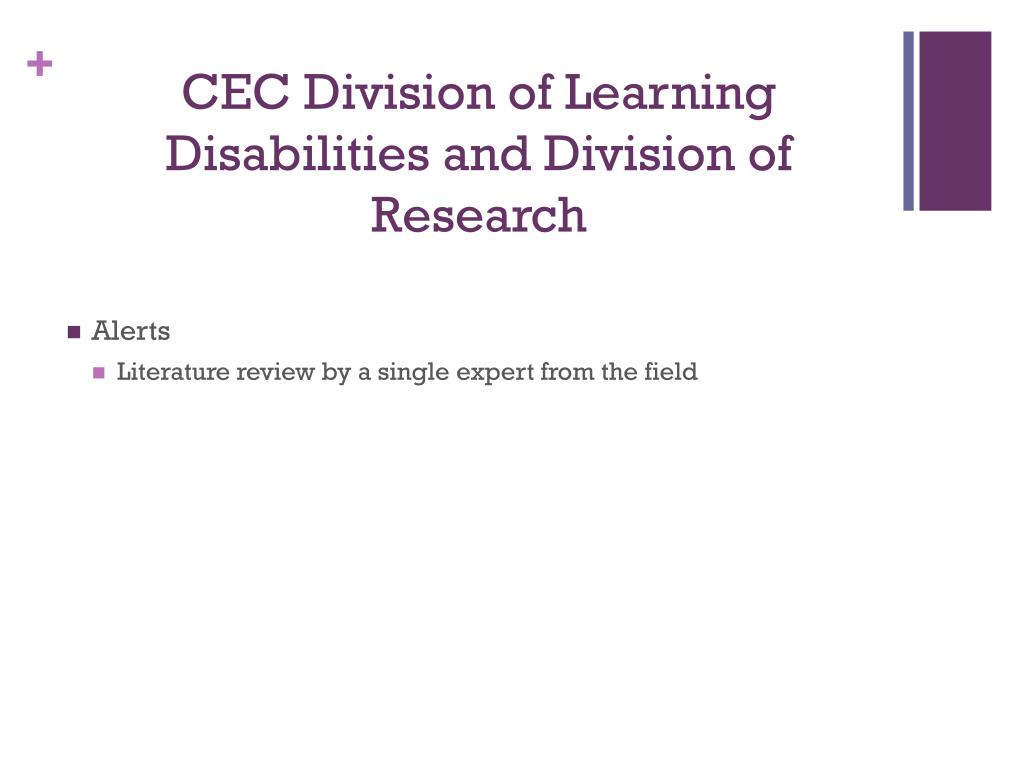 +

CEC Division of Learning Disabilities and Division of Research

Alerts

Literature review by a single expert from the field